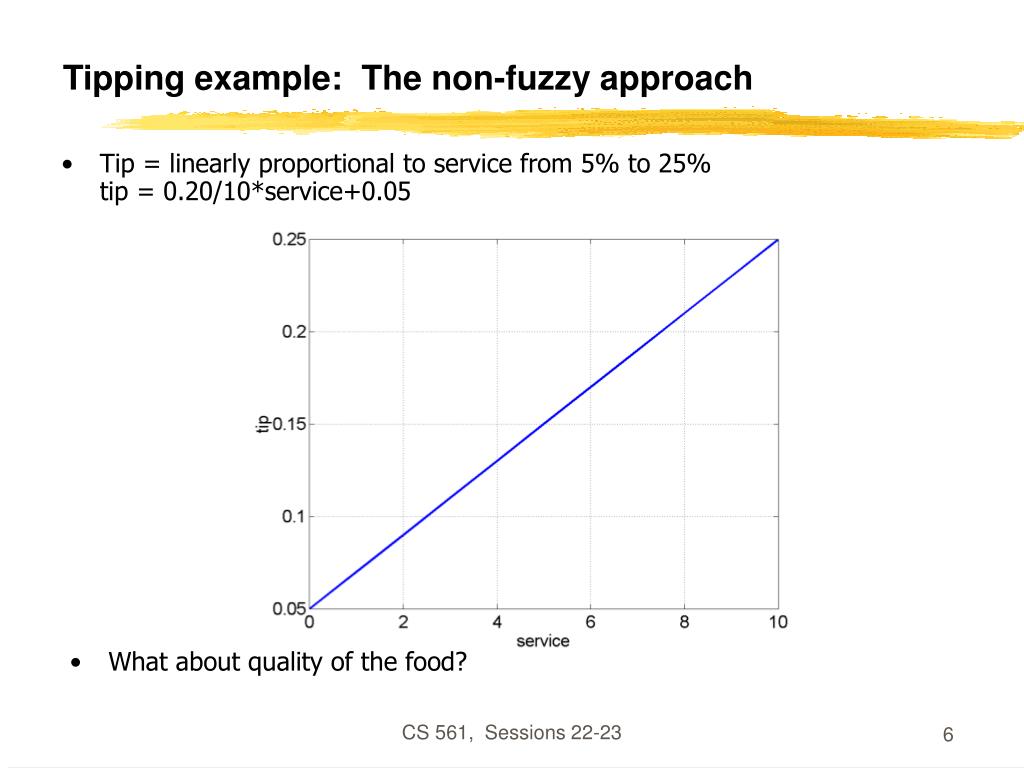 Tipping example: The non-fuzzy approach

• Tip = linearly proportional to service from 5% to 25%
tip = 0.20/10*service+0.05

0.25
0.2
0.15
0.1
0.05
tip
0
2
4
6
8
10
service

• What about quality of the food?

CS 561, Sessions 22-23

6